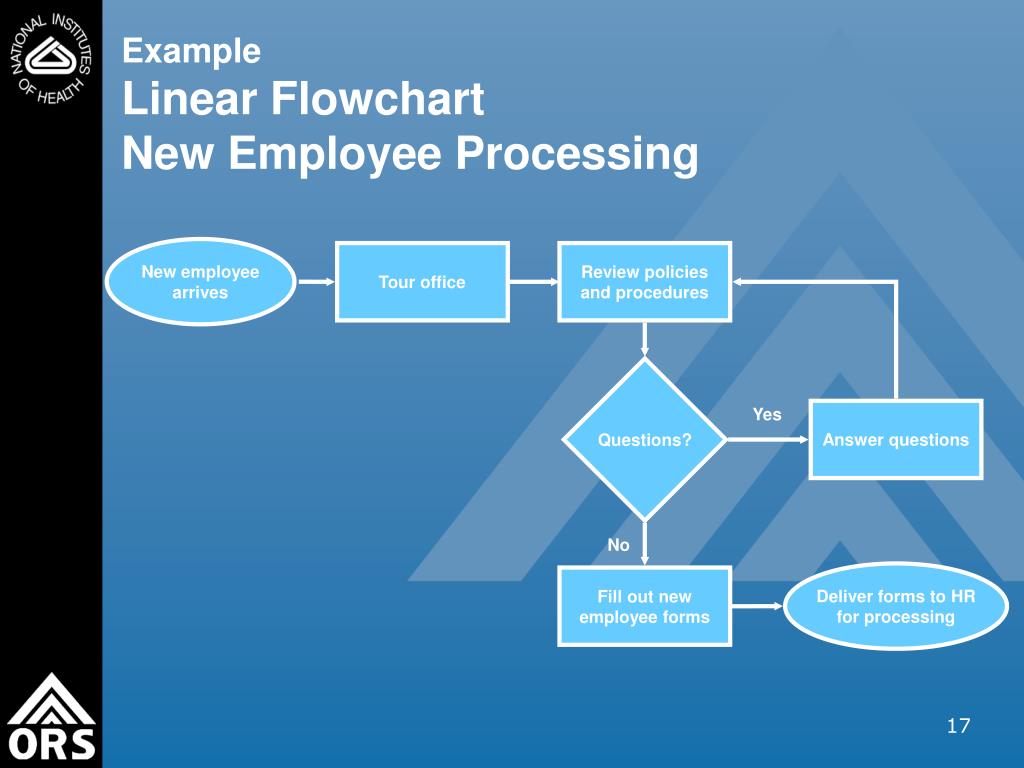 NATIONAL INSTITUTES OF HEALTH

Example
Linear Flowchart
New Employee Processing

New employee arrives

Tour office

Review policies and procedures

Questions?

Yes

Answer questions

No

Fill out new employee forms

Deliver forms to HR for processing

ORS

17